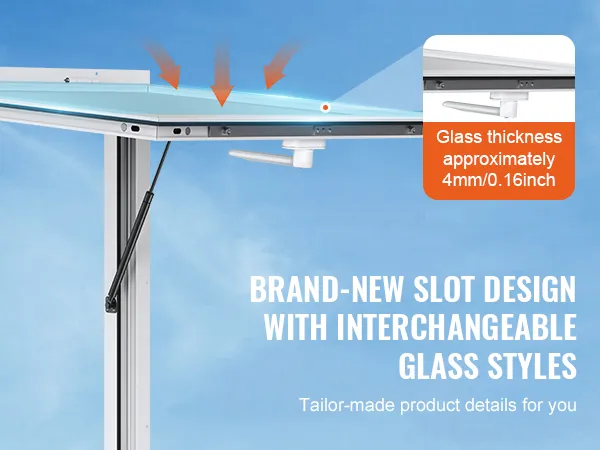 Glass thickness approximately 4mm/0.16inch

BRAND-NEW SLOT DESIGN WITH INTERCHANGEABLE GLASS STYLES

Tailor-made product details for you